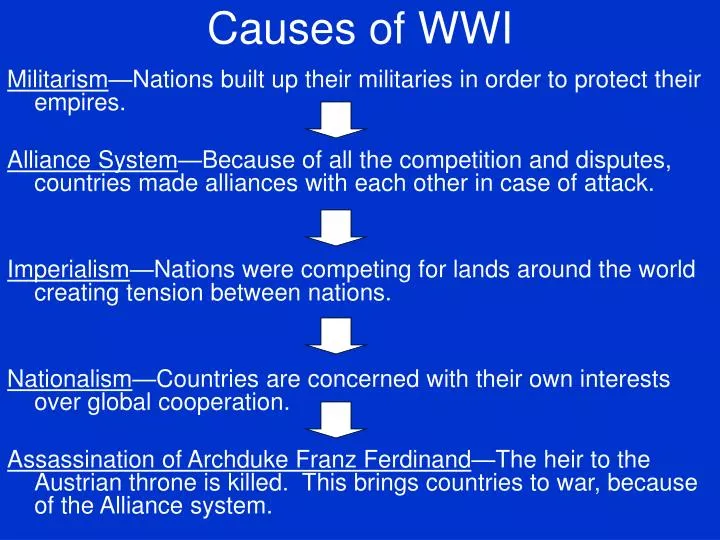 Causes of WWI

Militarism—Nations built up their militaries in order to protect their empires.

Alliance System—Because of all the competition and disputes, countries made alliances with each other in case of attack.

Imperialism—Nations were competing for lands around the world creating tension between nations.

Nationalism—Countries are concerned with their own interests over global cooperation.

Assassination of Archduke Franz Ferdinand—The heir to the Austrian throne is killed. This brings countries to war, because of the Alliance system.